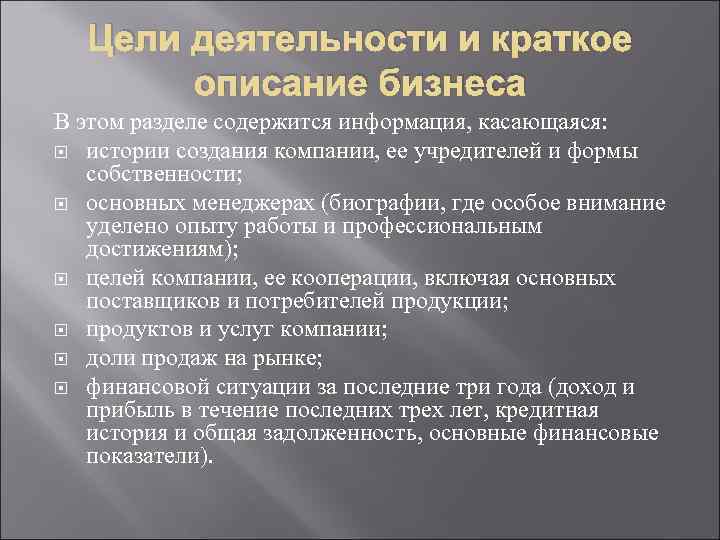 Цели деятельности и краткое описание бизнеса

В этом разделе содержится информация, касающаяся:

- истории создания компании, ее учредителей и формы собственности;
- основных менеджерах (биографии, где особое внимание уделено опыту работы и профессиональным достижениям);
- целей компании, ее кооперации, включая основных поставщиков и потребителей продукции;
- продуктов и услуг компании;
- доли продаж на рынке;
- финансовой ситуации за последние три года (доход и прибыль в течение последних трех лет, кредитная история и общая задолженность, основные финансовые показатели).